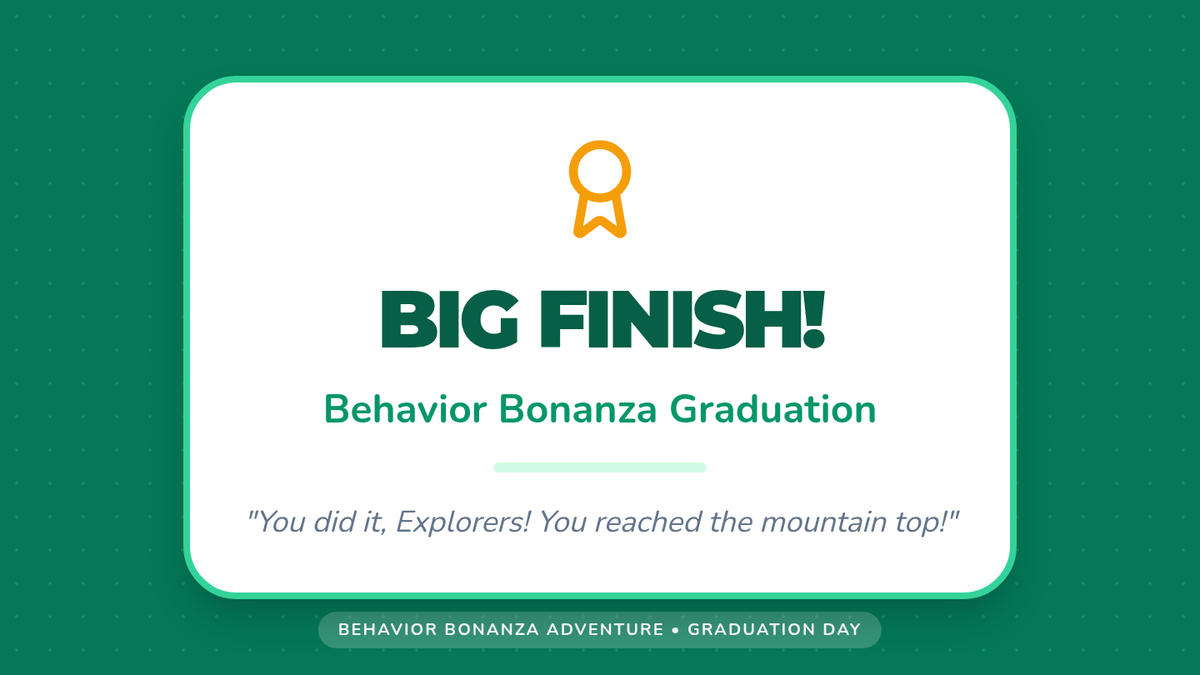 BIG FINISH!

Behavior Bonanza Graduation

"You did it, Explorers! You reached the mountain top!"

BEHAVIOR BONANZA ADVENTURE • GRADUATION DAY